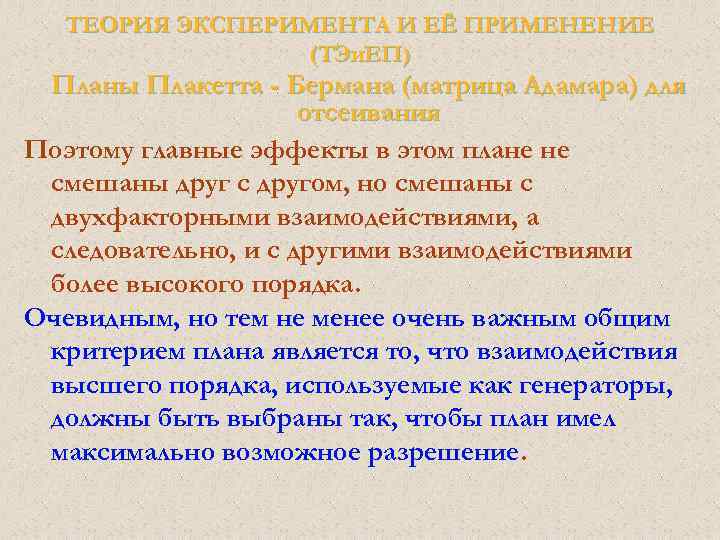 ТЕОРИЯ ЭКСПЕРИМЕНТА И ЕЁ ПРИМЕНЕНИЕ (ТЭиЕП)
Планы Плакетта - Бермана (матрица Адамара) для отсеивания

Поэтому главные эффекты в этом плане не смешаны друг с другом, но смешаны с двухфакторными взаимодействиями, а следовательно, и с другими взаимодействиями более высокого порядка.

Очевидным, но тем не менее очень важным общим критерием плана является то, что взаимодействия высшего порядка, используемые как генераторы, должны быть выбраны так, чтобы план имел максимально возможное разрешение.